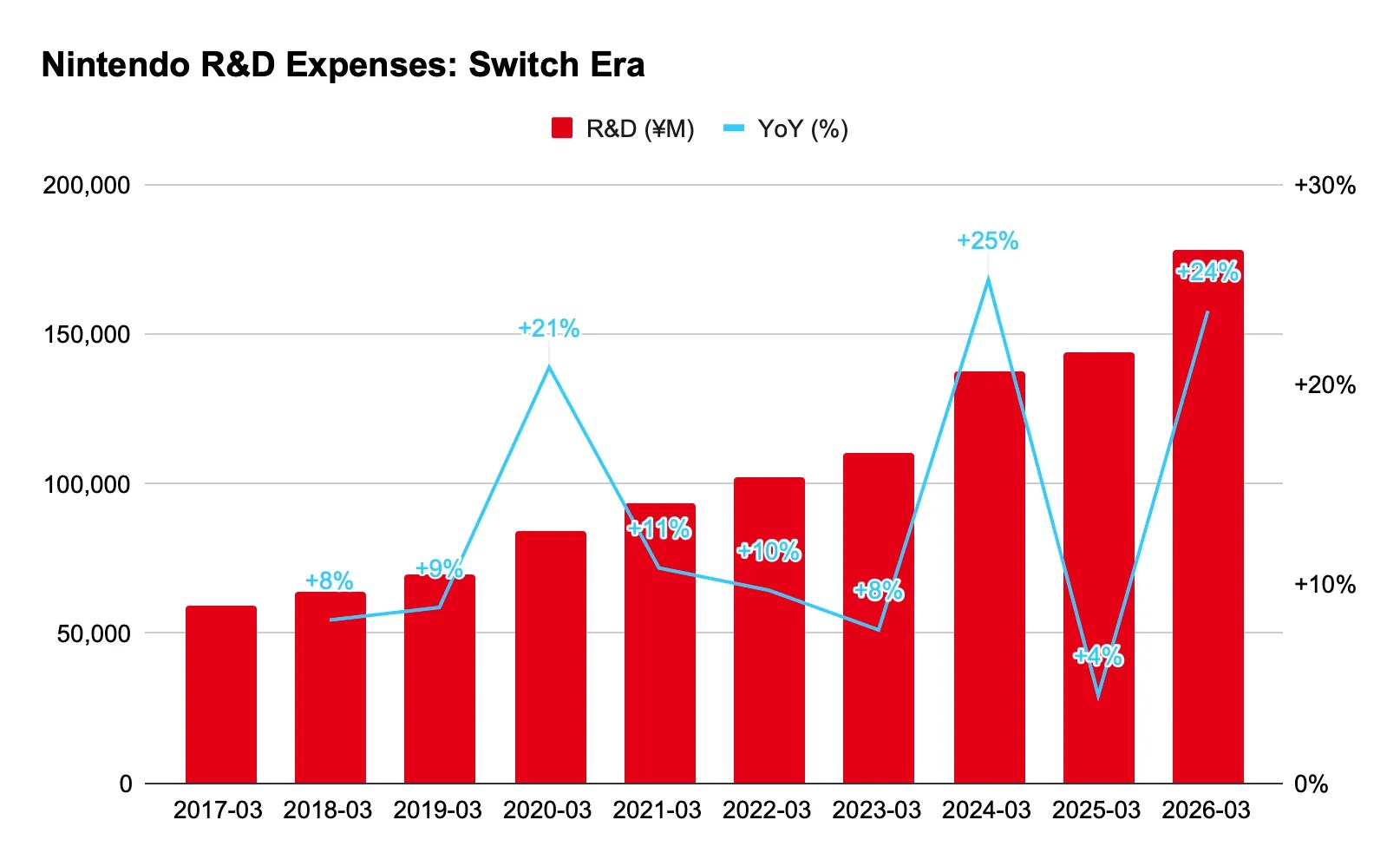 Nintendo R&D Expenses: Switch Era

R&D (¥M) YoY (%)

200,000
150,000
100,000
50,000
0

+30%
+20%
+10%
0%

+8%
+9%
+21%
+11%
+10%
+8%
+25%
+4%
+24%

2017-03 2018-03 2019-03 2020-03 2021-03 2022-03 2023-03 2024-03 2025-03 2026-03